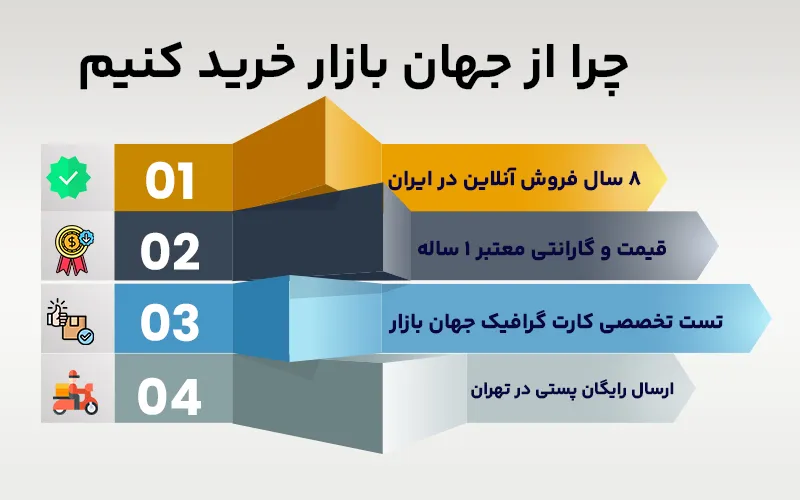 چرا از جهان بازار خرید کنیم

01
۸ سال فروش آنلاین در ایران

02
قیمت و گارانتی معتبر ۱ ساله

03
تست تخصصی کارت گرافیک جهان بازار

04
ارسال رایگان پستی در تهران